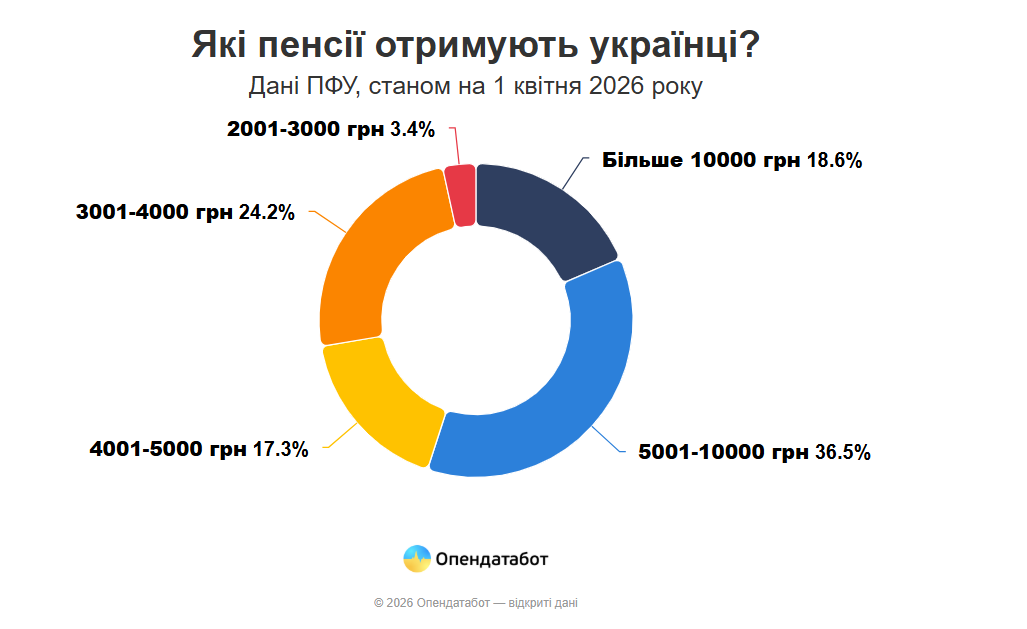 Які пенсії отримують українці?
Дані ПФУ, станом на 1 квітня 2026 року

2001-3000 грн 3.4%

Більше 10000 грн 18.6%

3001-4000 грн 24.2%

4001-5000 грн 17.3%

5001-10000 грн 36.5%

Опендатабот

© 2026 Опендатабот — відкриті дані